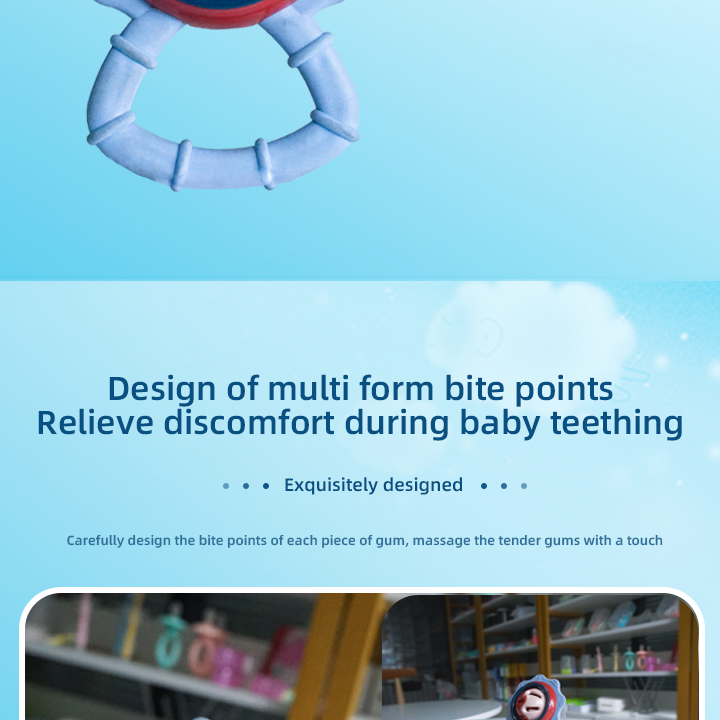 Design of multi form bite points
Relieve discomfort during baby teething

Exquisitely designed

Carefully design the bite points of each piece of gum, massage the tender gums with a touch